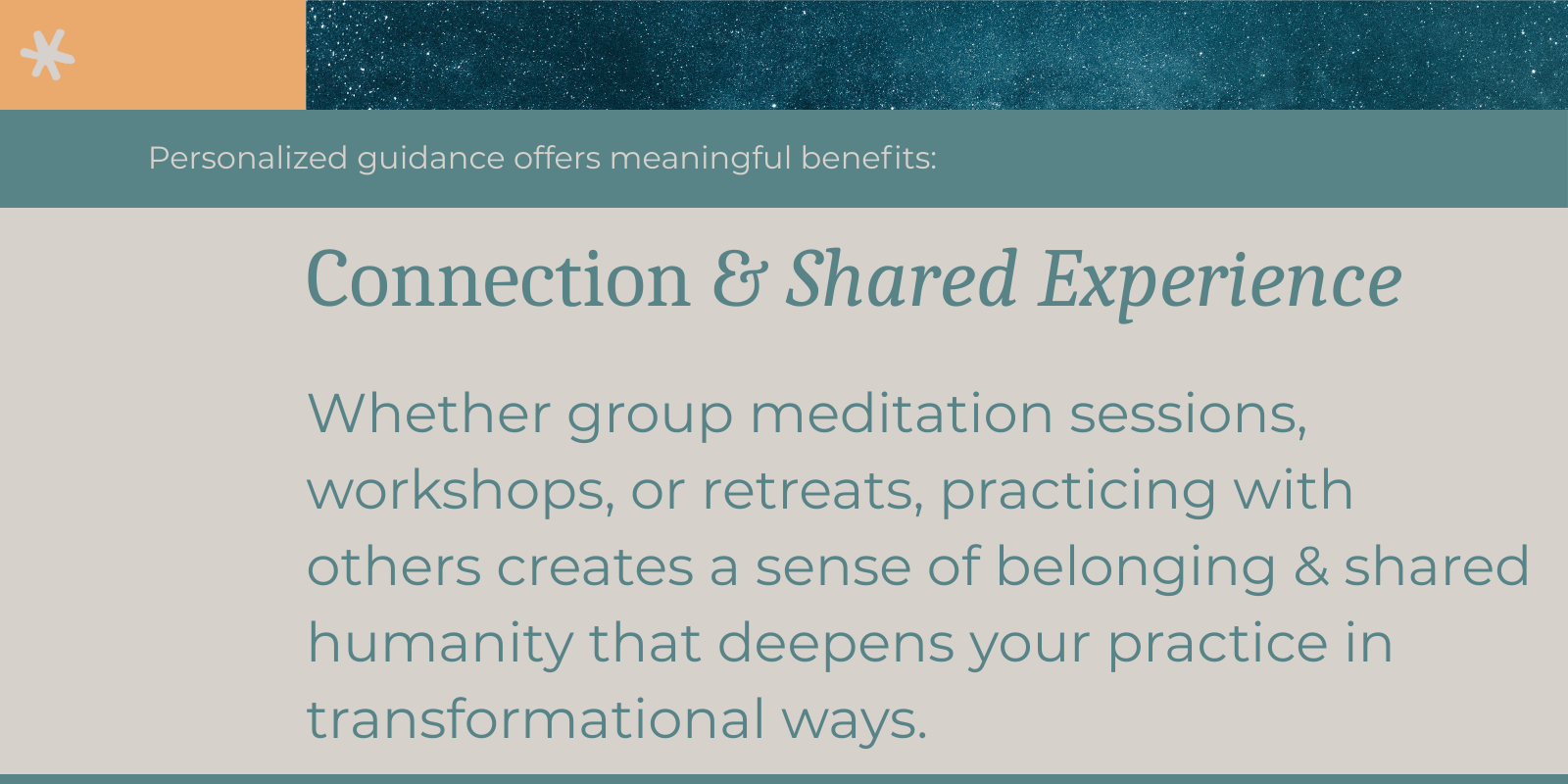 Personalized guidance offers meaningful benefits:

Connection & Shared Experience

Whether group meditation sessions, workshops, or retreats, practicing with others creates a sense of belonging & shared humanity that deepens your practice in transformational ways.